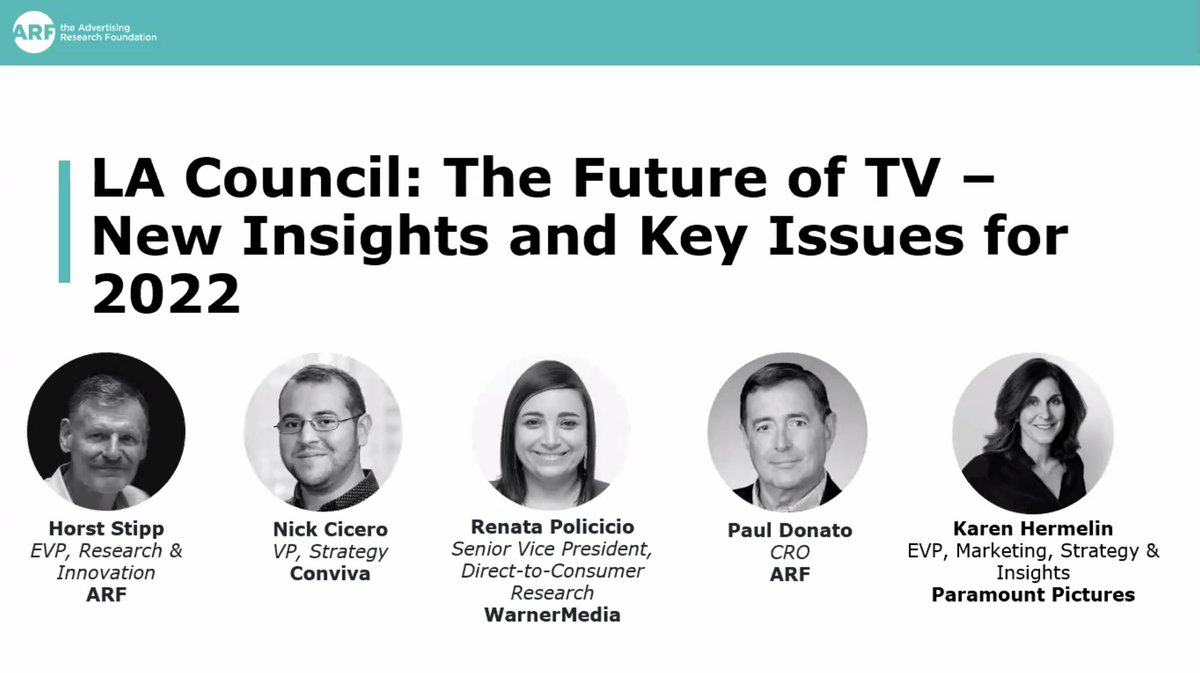 ARF the Advertising Research Foundation

LA Council: The Future of TV – New Insights and Key Issues for 2022

Horst Stipp
EVP, Research & Innovation
ARF

Nick Cicero
VP, Strategy
Conviva

Renata Policicio
Senior Vice President, Direct-to-Consumer Research
WarnerMedia

Paul Donato
CRO
ARF

Karen Hermelin
EVP, Marketing, Strategy & Insights
Paramount Pictures